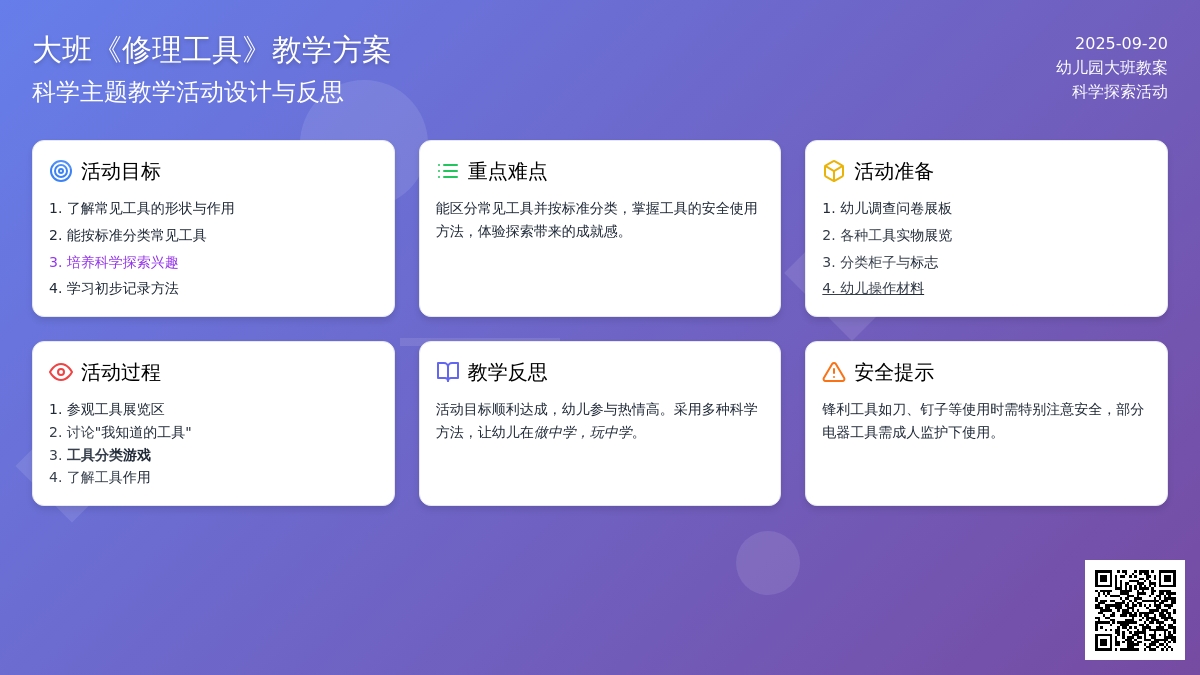 大班《修理工具》教学方案
科学主题教学活动设计与反思

2025-09-20
幼儿园大班教案
科学探索活动

活动目标
1. 了解常见工具的形状与作用
2. 能按标准分类常见工具
3. 培养科学探索兴趣
4. 学习初步记录方法

重点难点
能区分常见工具并按标准分类，掌握工具的安全使用方法，体验探索带来的成就感。

活动准备
1. 幼儿调查问卷展板
2. 各种工具实物展览
3. 分类柜子与标志
4. 幼儿操作材料

活动过程
1. 参观工具展览区
2. 讨论"我知道的工具"
3. 工具分类游戏
4. 了解工具作用

教学反思
活动目标顺利达成，幼儿参与热情高。采用多种科学方法，让幼儿在做中学，玩中学。

安全提示
锋利工具如刀、钉子等使用时需特别注意安全，部分电器工具需成人监护下使用。